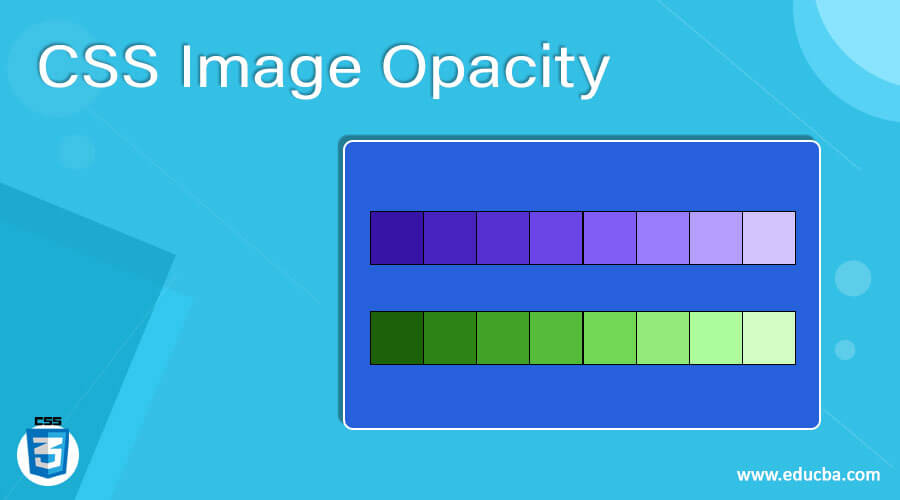 CSS Image Opacity

CSS
3

www.educba.com